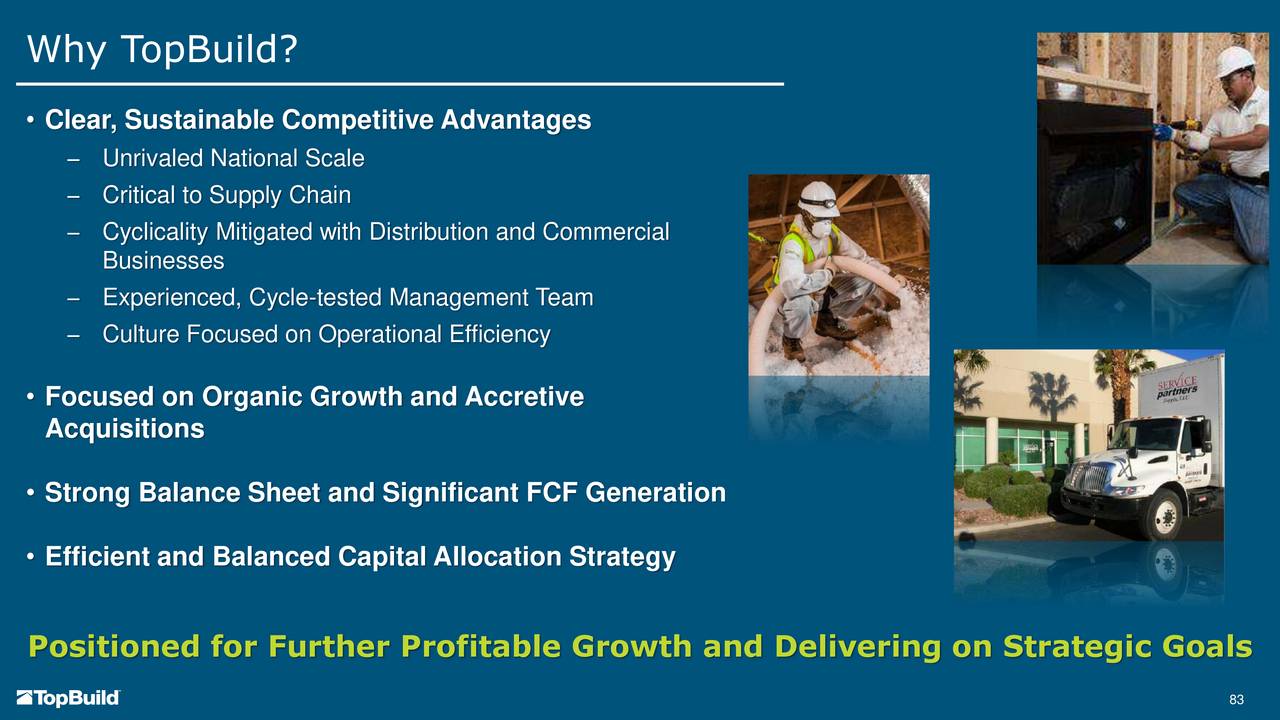 Why TopBuild?

• Clear, Sustainable Competitive Advantages
– Unrivaled National Scale
– Critical to Supply Chain
– Cyclicality Mitigated with Distribution and Commercial Businesses
– Experienced, Cycle-tested Management Team
– Culture Focused on Operational Efficiency

• Focused on Organic Growth and Accretive Acquisitions

• Strong Balance Sheet and Significant FCF Generation

• Efficient and Balanced Capital Allocation Strategy

SERVICE partners Supply, LLC

Positioned for Further Profitable Growth and Delivering on Strategic Goals

TopBuild

83